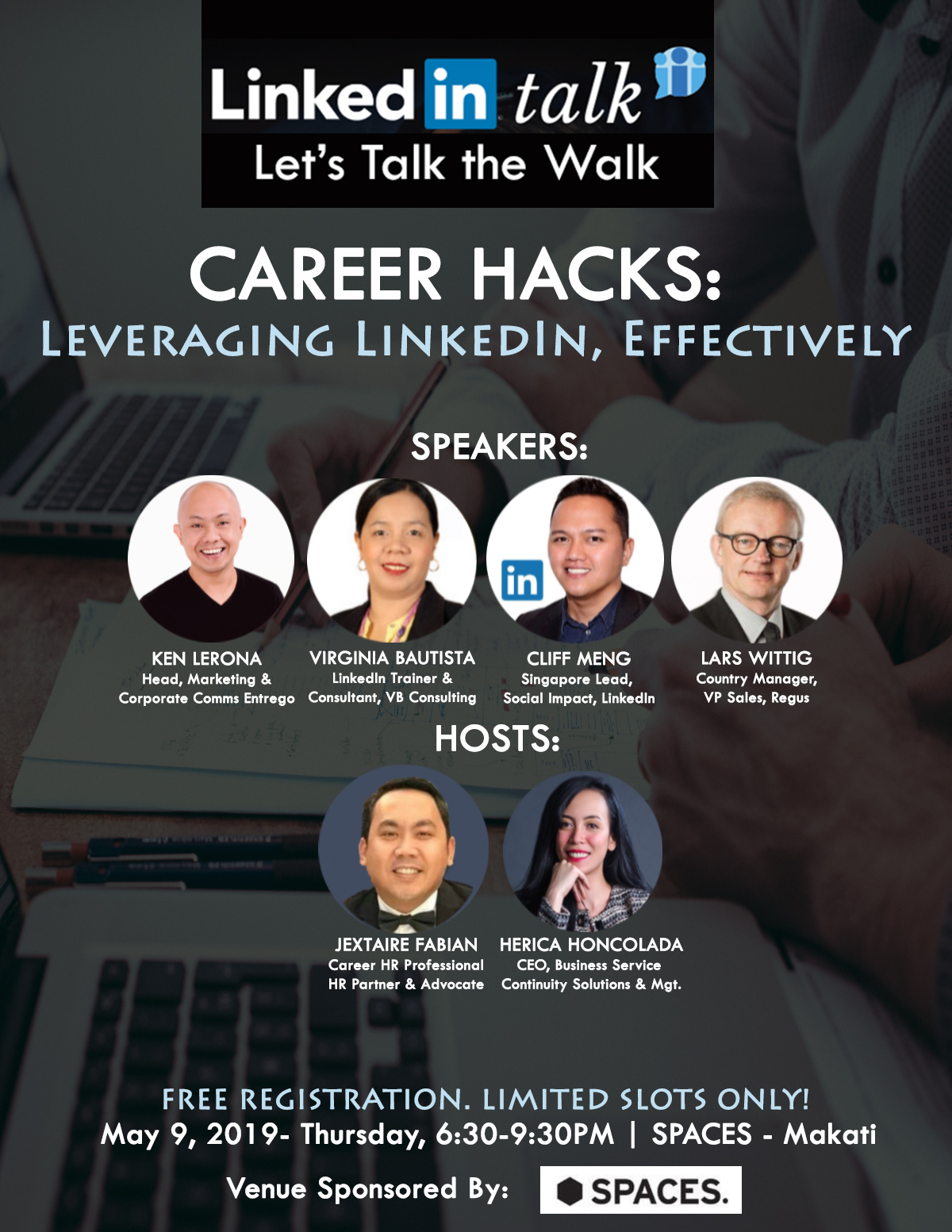 Linked in talk
Let's Talk the Walk

CAREER HACKS:
LEVERAGING LINKEDIN, EFFECTIVELY

SPEAKERS:

in

KEN LERONA
Head, Marketing & Corporate Comms Entrego

VIRGINIA BAUTISTA
LinkedIn Trainer & Consultant, VB Consulting

CLIFF MENG
Singapore Lead, Social Impact, LinkedIn

LARS WITTIG
Country Manager, VP Sales, Regus

HOSTS:

JEXTAIRE FABIAN
Career HR Professional
HR Partner & Advocate

HERICA HONCOLADA
CEO, Business Service Continuity Solutions & Mgt.

FREE REGISTRATION. LIMITED SLOTS ONLY!
May 9, 2019- Thursday, 6:30-9:30PM | SPACES - Makati

Venue Sponsored By: SPACES.